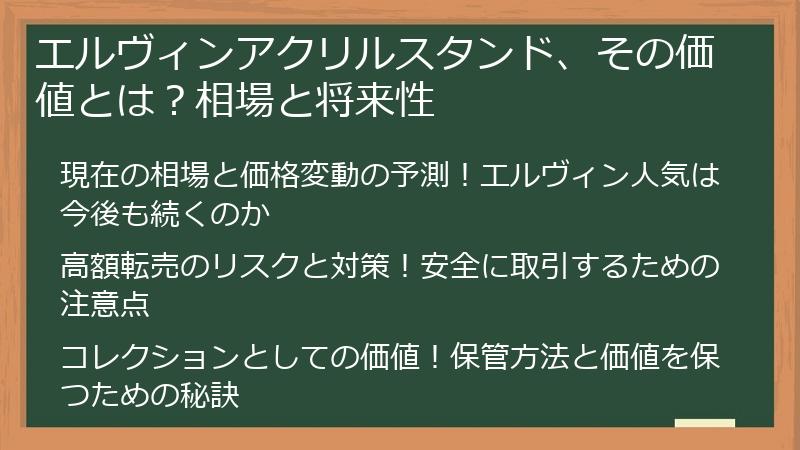 エルヴィンアクリルスタンド、その価値とは？相場と将来性

現在の相場と価格変動の予測！エルヴィン人気は今後も続くのか

高額転売のリスクと対策！安全に取引するための注意点

コレクションとしての価値！保管方法と価値を保つための秘訣